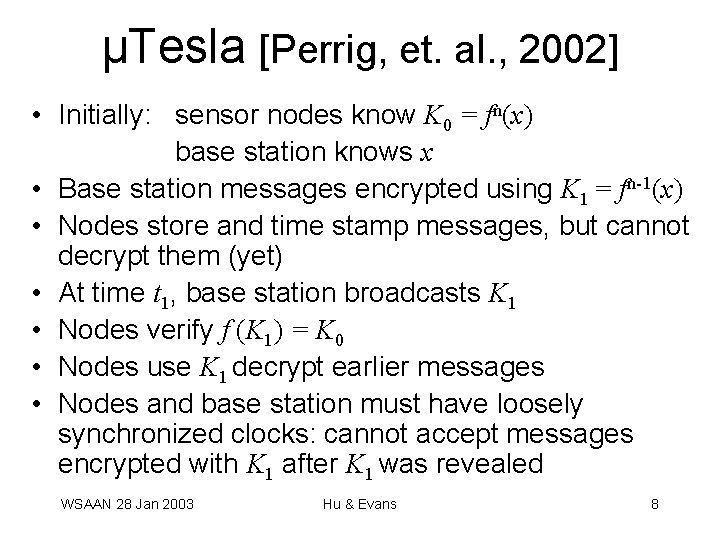 μTesla [Perrig, et. al., 2002]

• Initially: sensor nodes know $K_0 = f^n(x)$
base station knows $x$
• Base station messages encrypted using $K_1 = f^{n-1}(x)$
• Nodes store and time stamp messages, but cannot decrypt them (yet)
• At time $t_1$, base station broadcasts $K_1$
• Nodes verify $f(K_1) = K_0$
• Nodes use $K_1$ decrypt earlier messages
• Nodes and base station must have loosely synchronized clocks: cannot accept messages encrypted with $K_1$ after $K_1$ was revealed

WSAAN 28 Jan 2003 Hu & Evans 8